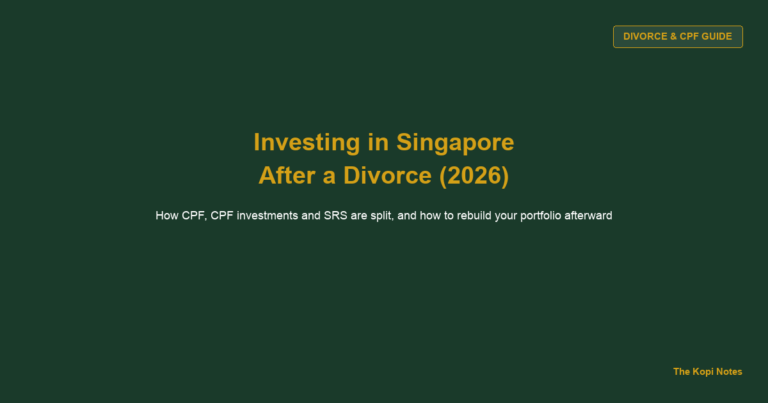 DIVORCE & CPF GUIDE

Investing in Singapore
After a Divorce (2026)

How CPF, CPF investments and SRS are split, and how to rebuild your portfolio afterward

The Kopi Notes